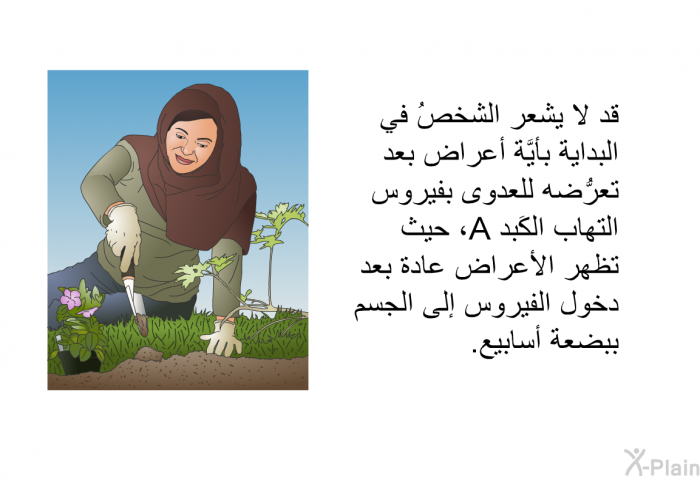 قد لا يشعر الشخصُ في البداية بأيَّة أعراض بعد تعرُّضه للعدوى بفيروس التهاب الكَبد A، حيث تظهر الأعراض عادة بعد دخول الفيروس إلى الجسم ببضعة أسابيع.

X-Plain